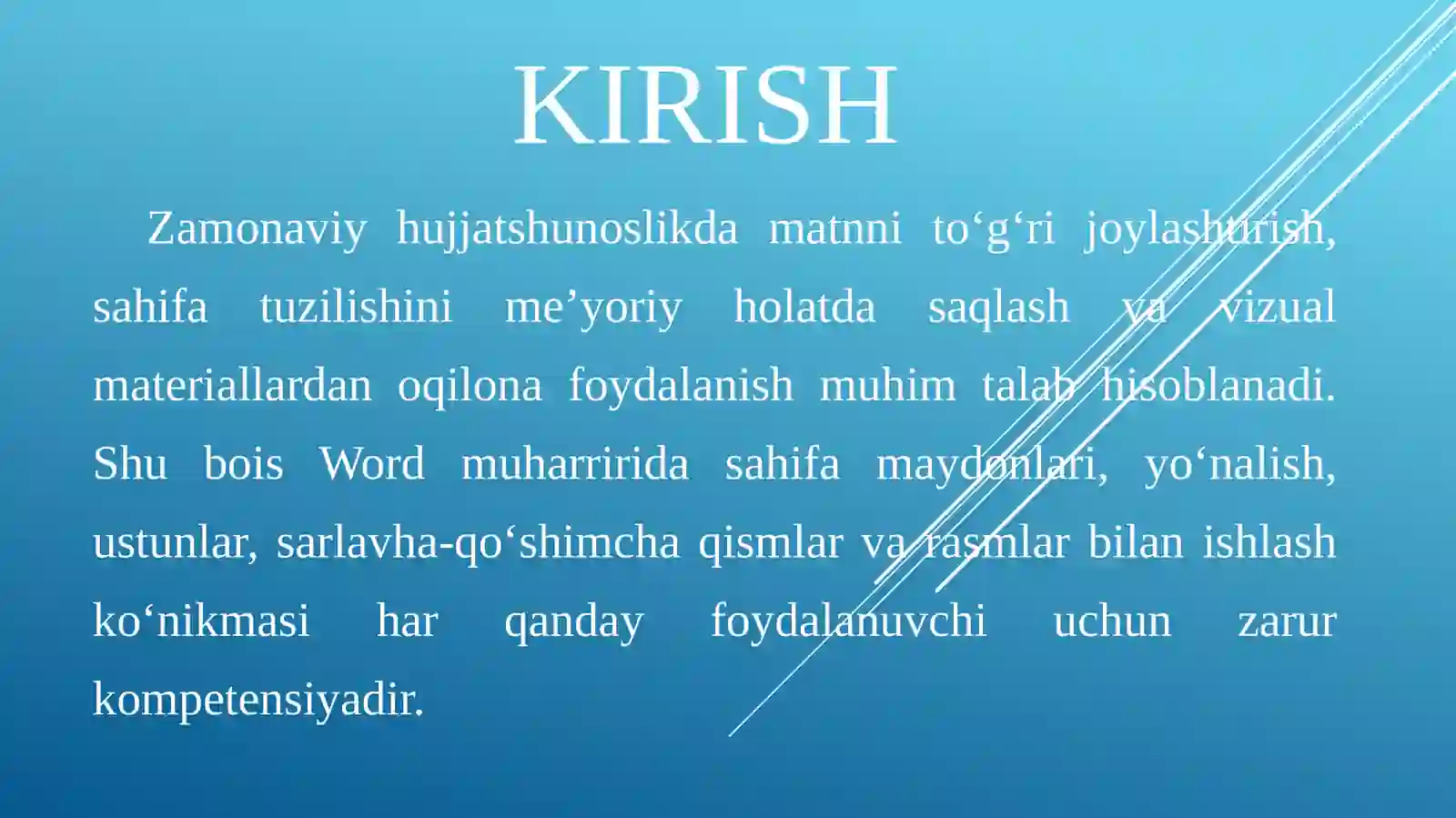 KIRISH

Zamonaviy hujjatshunoslikda matnni to‘g‘ri joylashtirish, sahifa tuzilishini me’yoriy holatda saqlash va vizual materiallardan oqilona foydalanish muhim talab hisoblanadi. Shu bois Word muharririda sahifa maydonlari, yo‘nalish, ustunlar, sarlavha-qo‘shimcha qismlar va rasmlar bilan ishlash ko‘nikmasi har qanday foydalanuvchi uchun zarur kompetensiyadir.